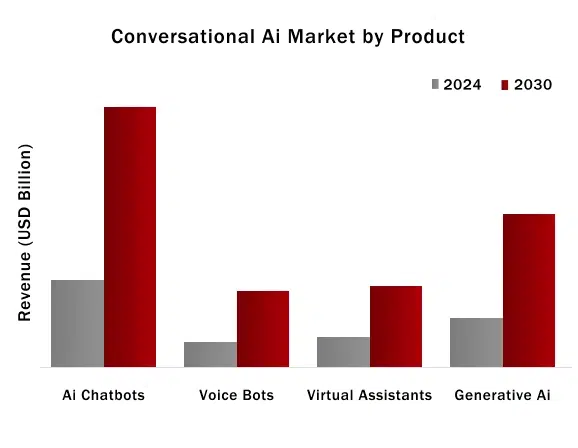 Conversational Ai Market by Product

2024 2030

Revenue (USD Billion)

Ai Chatbots
Voice Bots
Virtual Assistants
Generative Ai